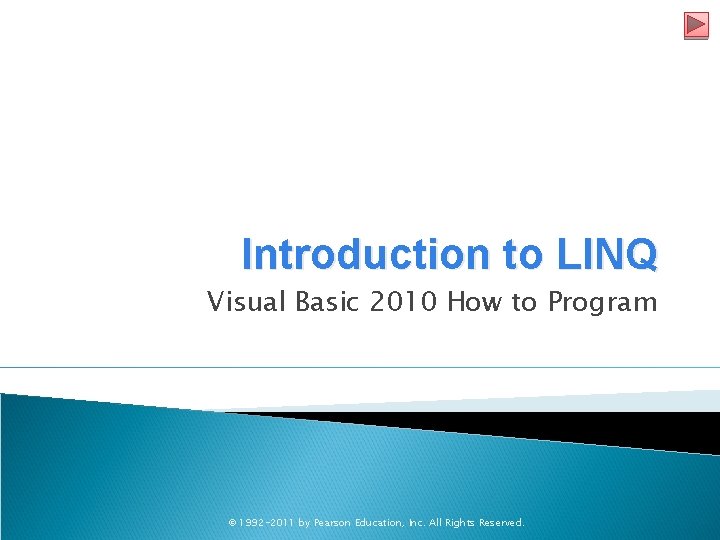 Introduction to LINQ

Visual Basic 2010 How to Program

© 1992-2011 by Pearson Education, Inc. All Rights Reserved.